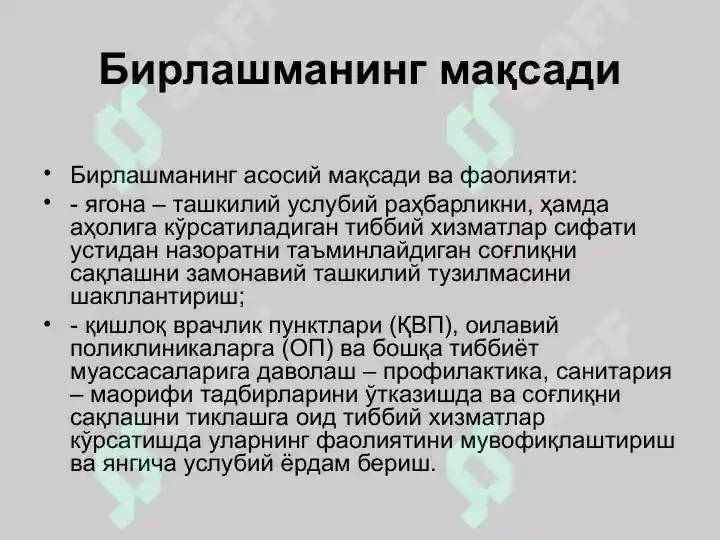 Бирлашманинг мақсади

• Бирлашманинг асосий мақсади ва фаолияти:
• - ягона – ташкилий услубий раҳбарликни, ҳамда аҳолига кўрсатиладиган тиббий хизматлар сифати устидан назоратни таъминлайдиган соғлиқни сақлашни замонавий ташкилий тузилмасини шакллантириш;
• - қишлоқ врачлик пунктлари (ҚВП), оилавий поликлиникаларга (ОП) ва бошқа тиббиёт муассасаларига даволаш – профилактика, санитария – маорифи тадбирларини ўтказишда ва соғлиқни сақлашни тиклашга оид тиббий хизматлар кўрсатишда уларнинг фаолиятини мувофиқлаштириш ва янгича услубий ёрдам бериш.